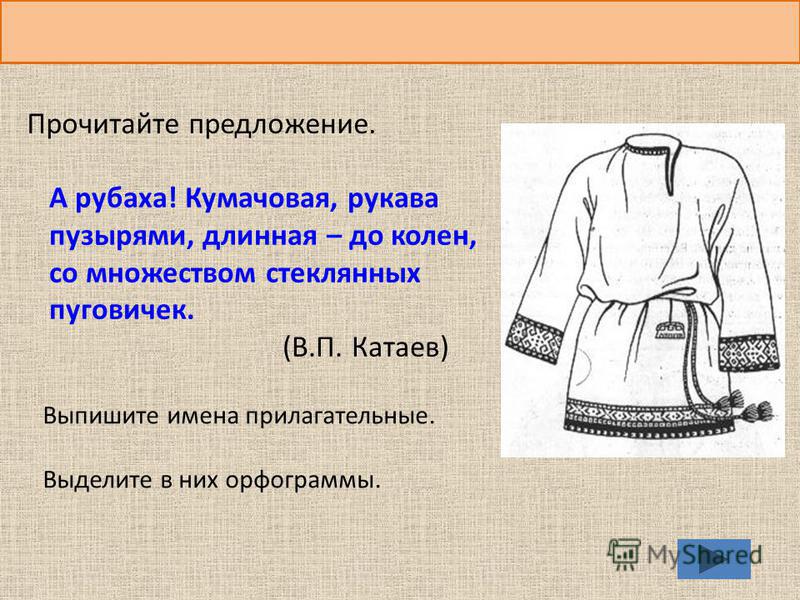 Прочитайте предложение.

А рубаха! Кумачовая, рукава пузырями, длинная – до колен, со множеством стеклянных пуговичек.

(В.П. Катаев)

Выпишите имена прилагательные.

Выделите в них орфограммы.

MyShared